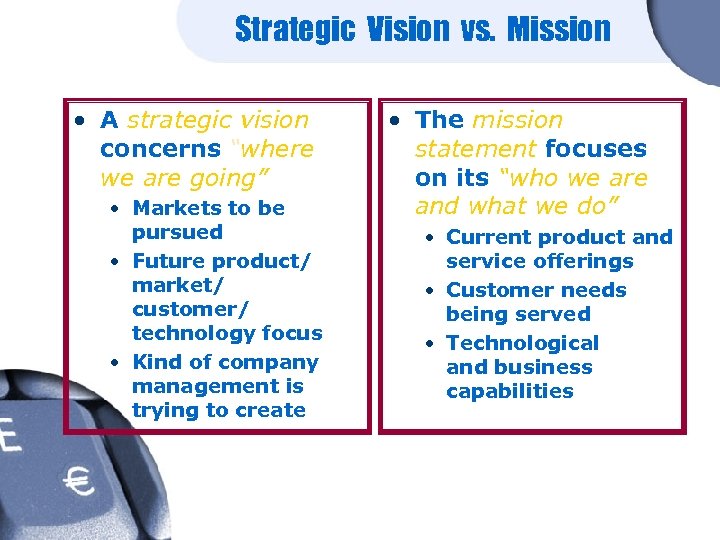 Strategic Vision vs. Mission

• A strategic vision concerns "where we are going"
  • Markets to be pursued
  • Future product/ market/ customer/ technology focus
  • Kind of company management is trying to create

• The mission statement focuses on its "who we are and what we do"
  • Current product and service offerings
  • Customer needs being served
  • Technological and business capabilities

E
€